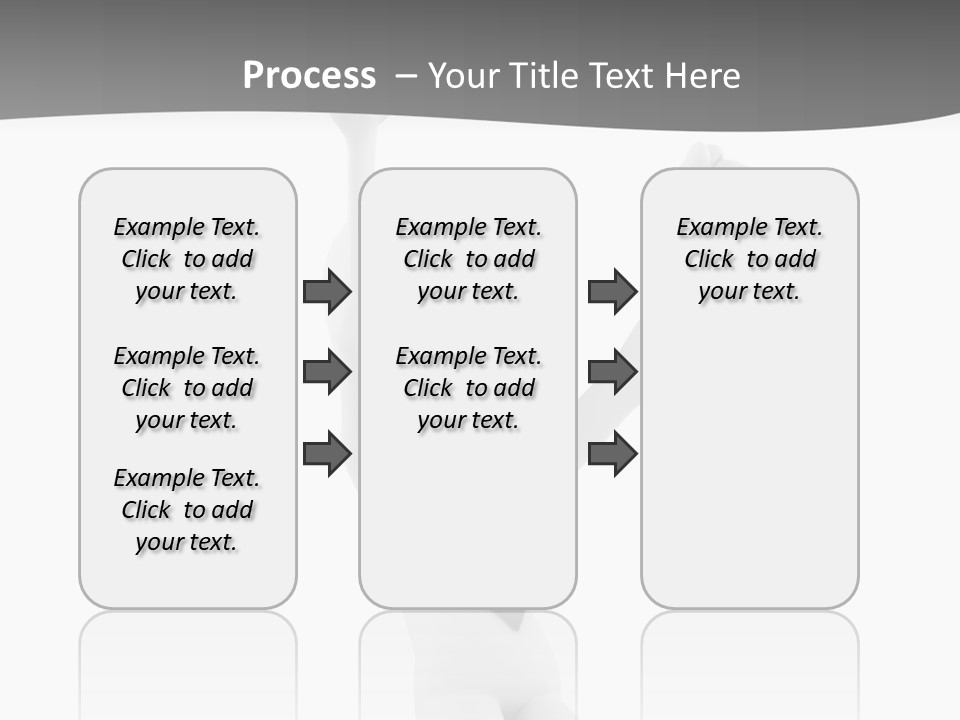 Process – Your Title Text Here

Example Text. Click to add your text.

Example Text. Click to add your text.

Example Text. Click to add your text.

Example Text. Click to add your text.

Example Text. Click to add your text.

Example Text. Click to add your text.